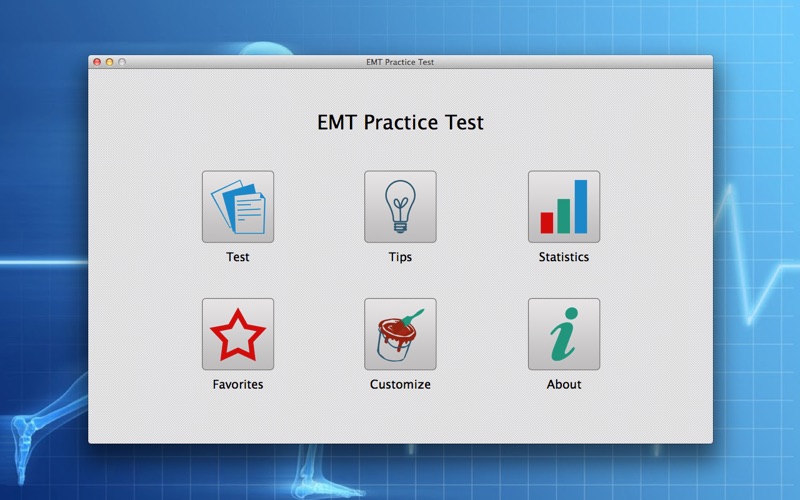 EMT Practice Test

EMT Practice Test

Test

Tips

Statistics

Favorites

Customize

About